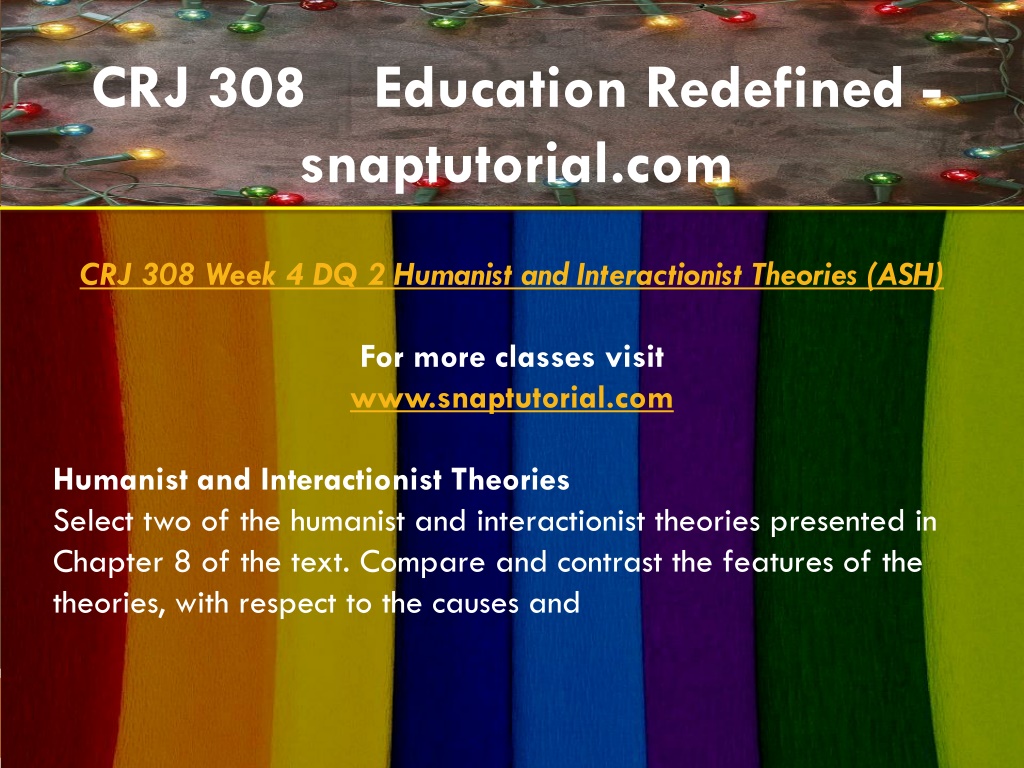 CRJ 308 Education Redefined - snaptutorial.com

CRJ 308 Week 4 DQ 2 Humanist and Interactionist Theories (ASH)

For more classes visit
www.snaptutorial.com

Humanist and Interactionist Theories
Select two of the humanist and interactionist theories presented in Chapter 8 of the text. Compare and contrast the features of the theories, with respect to the causes and